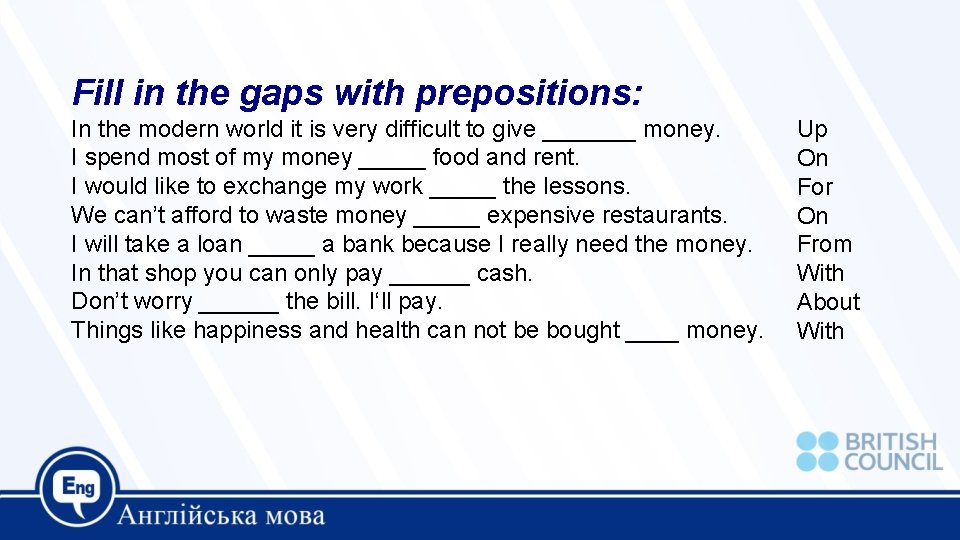 Fill in the gaps with prepositions:

In the modern world it is very difficult to give _______ money.
I spend most of my money _____ food and rent.
I would like to exchange my work _____ the lessons.
We can't afford to waste money _____ expensive restaurants.
I will take a loan _____ a bank because I really need the money.
In that shop you can only pay ______ cash.
Don't worry ______ the bill. I'll pay.
Things like happiness and health can not be bought ____ money.

Up
On
For
On
From
With
About
With

BRITISH COUNCIL

Eng
Англійська мова